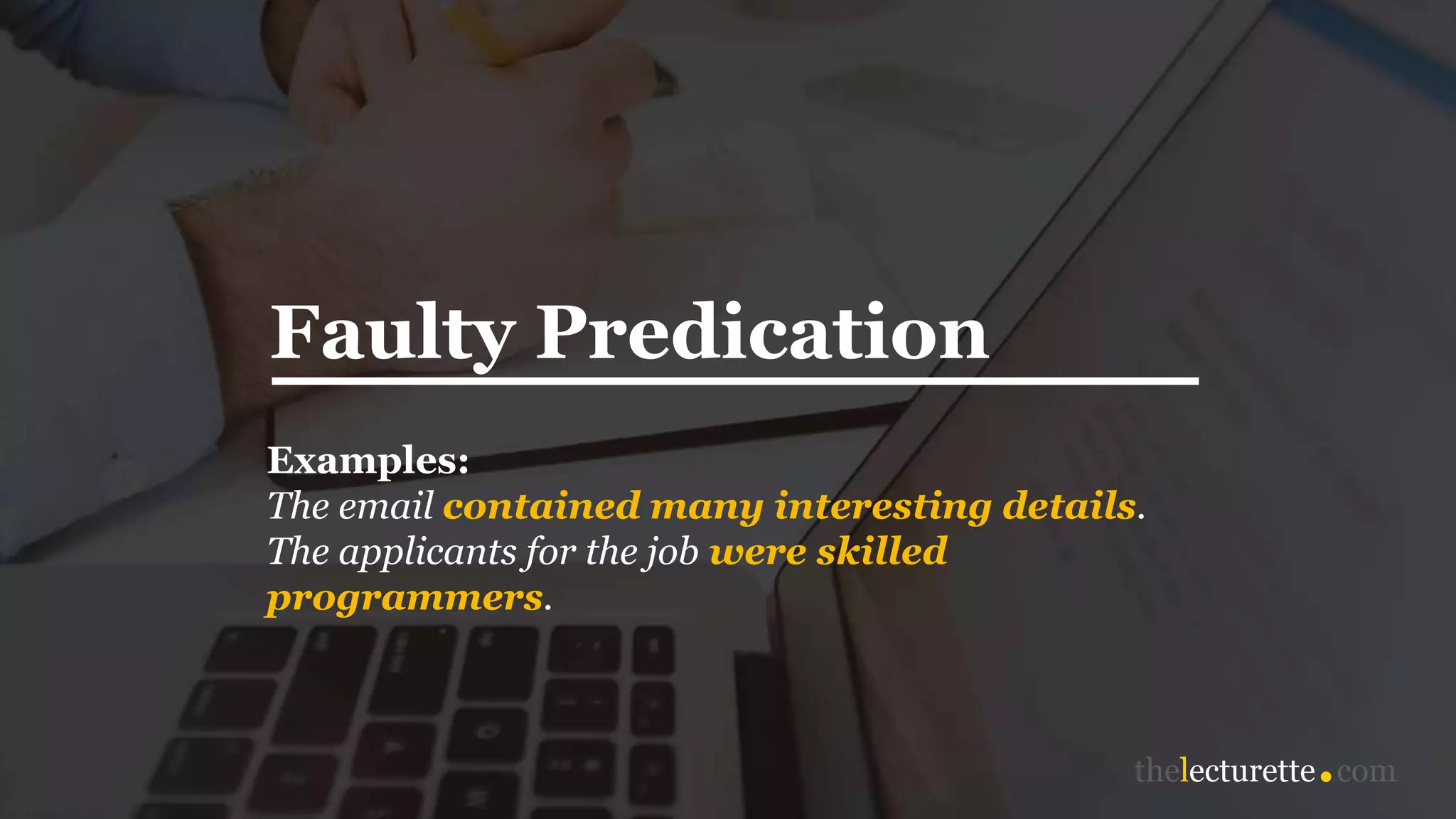 Faulty Predication

Examples:
The email contained many interesting details.
The applicants for the job were skilled programmers.

thelecturette.com